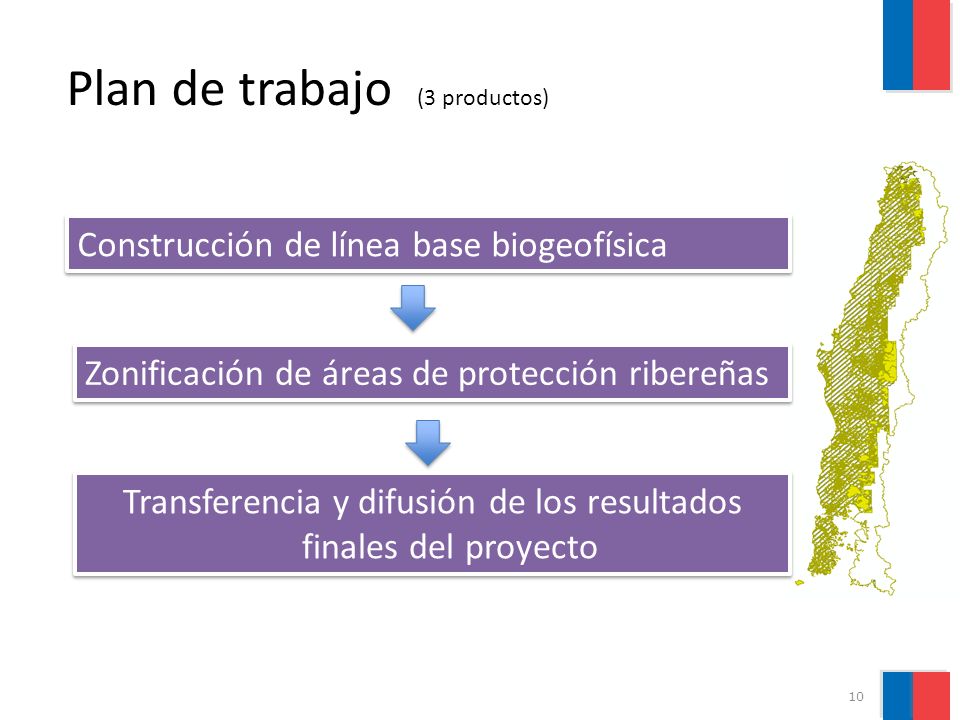 Plan de trabajo (3 productos)

Construcción de línea base biogeofísica

Zonificación de áreas de protección ribereñas

Transferencia y difusión de los resultados finales del proyecto

10